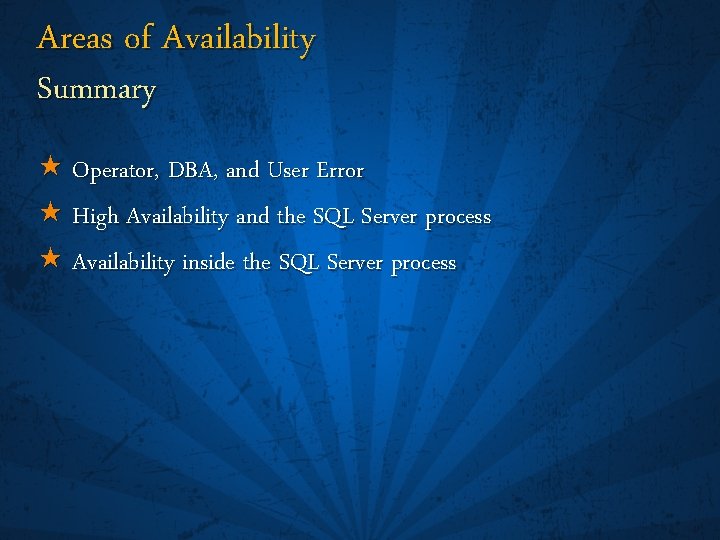 Areas of Availability

Summary

★ Operator, DBA, and User Error
★ High Availability and the SQL Server process
★ Availability inside the SQL Server process